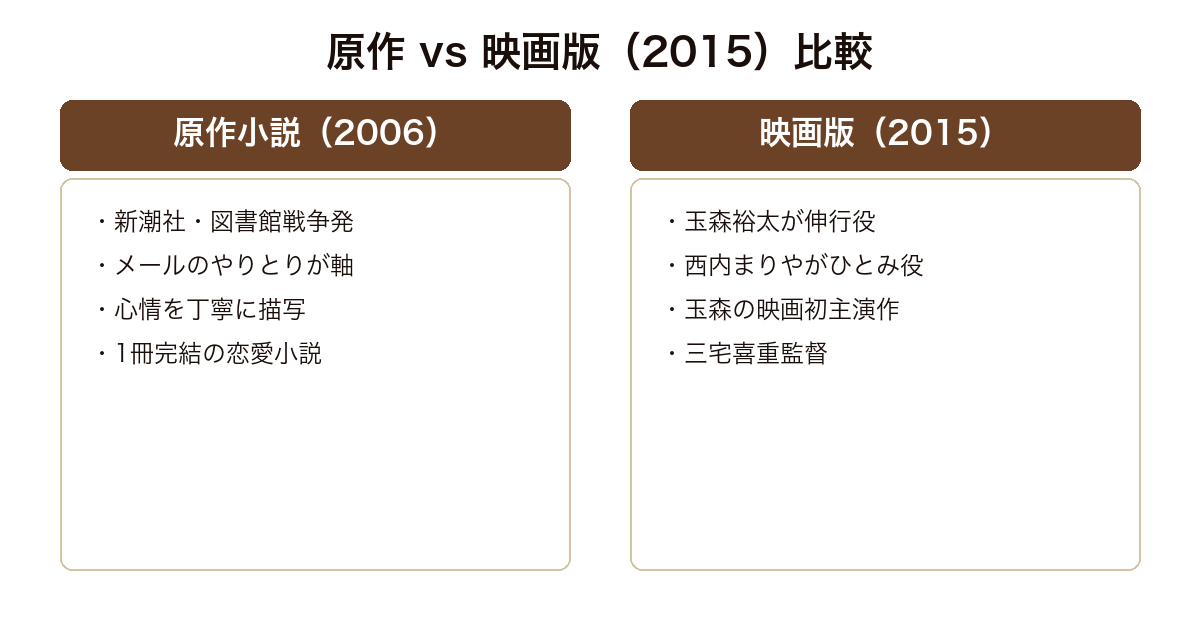 原作 vs 映画版（2015）比較

原作小説（2006）

・新潮社・図書館戦争発
・メールのやりとりが軸
・心情を丁寧に描写
・1冊完結の恋愛小説

映画版（2015）

・玉森裕太が伸行役
・西内まりやがひとみ役
・玉森の映画初主演作
・三宅喜重監督